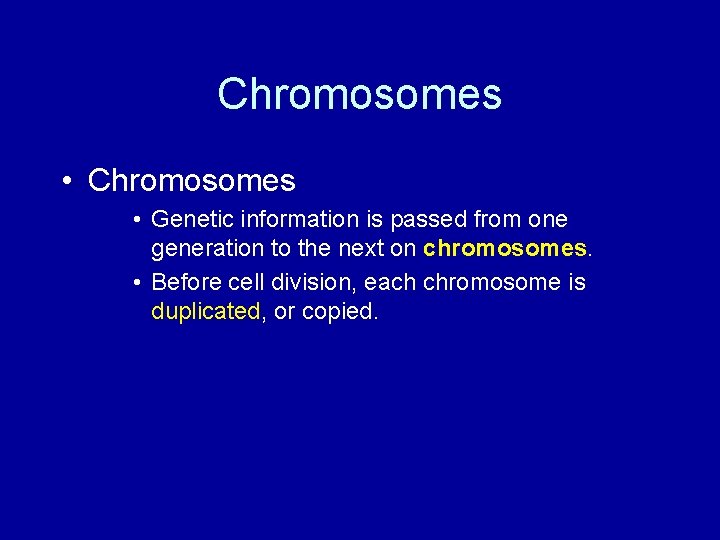 Chromosomes

• Chromosomes

• Genetic information is passed from one generation to the next on chromosomes.

• Before cell division, each chromosome is duplicated, or copied.